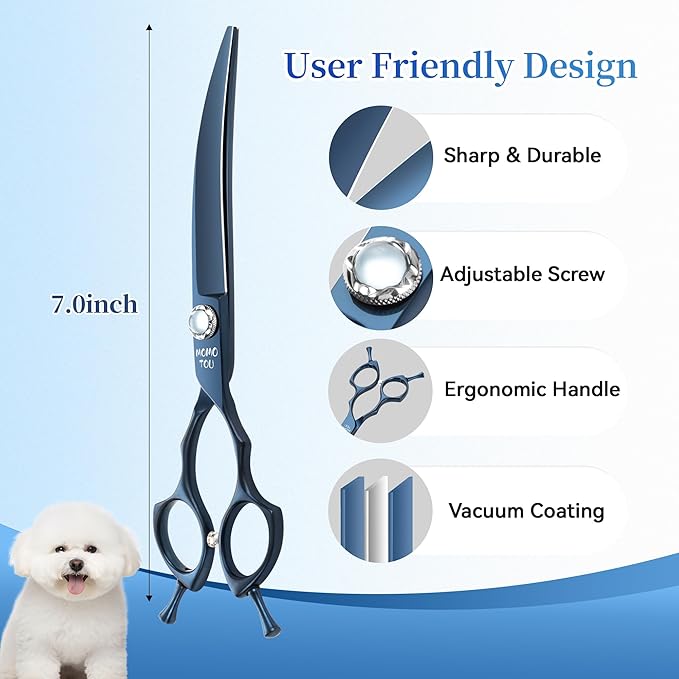 User Friendly Design

7.0inch

MOMO TOU

Sharp & Durable

Adjustable Screw

Ergonomic Handle

Vacuum Coating